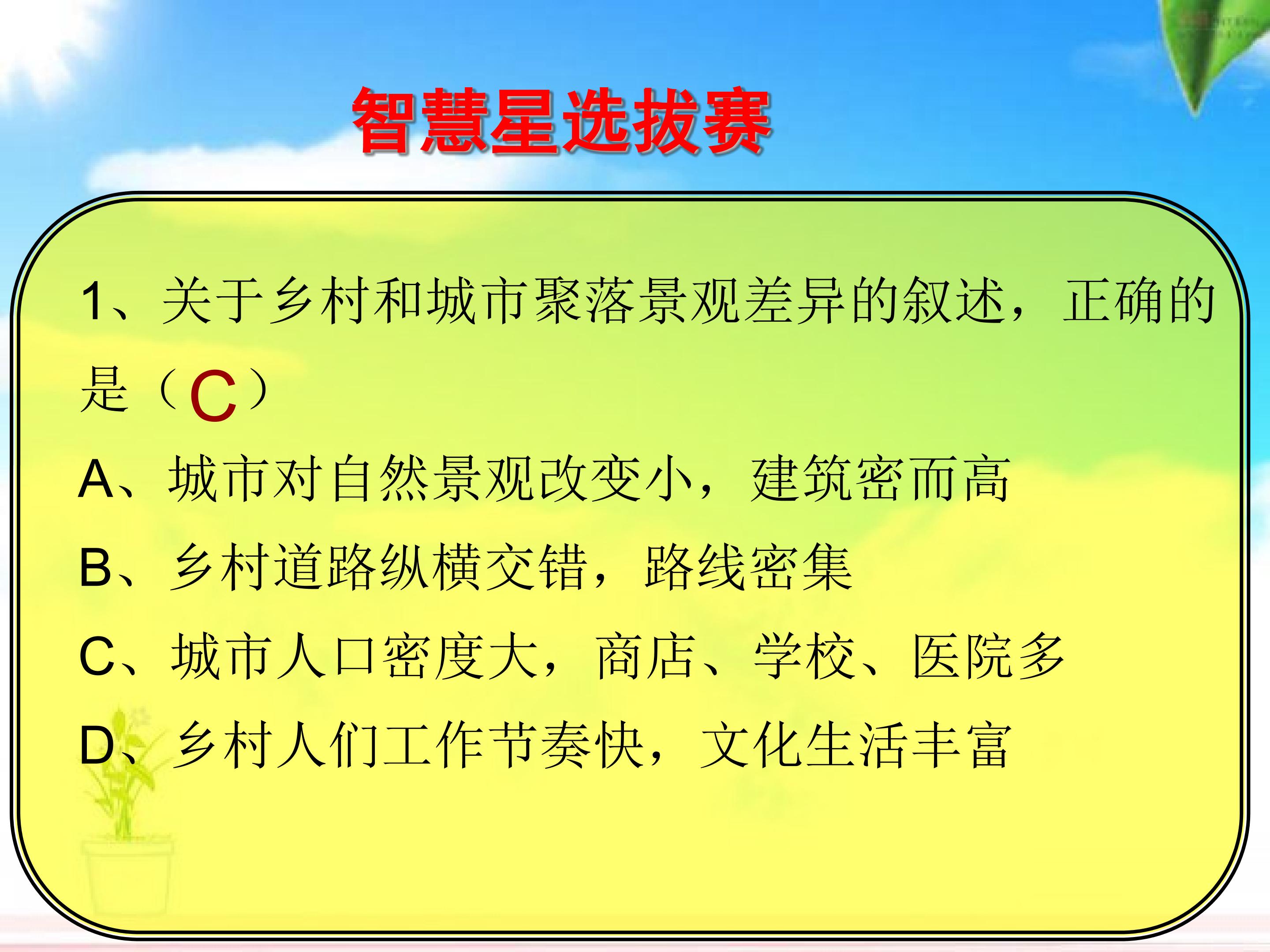 智慧星选拔赛

1、关于乡村和城市聚落景观差异的叙述，正确的是（C）

A、城市对自然景观改变小，建筑密而高

B、乡村道路纵横交错，路线密集

C、城市人口密度大，商店、学校、医院多

D、乡村人们工作节奏快，文化生活丰富